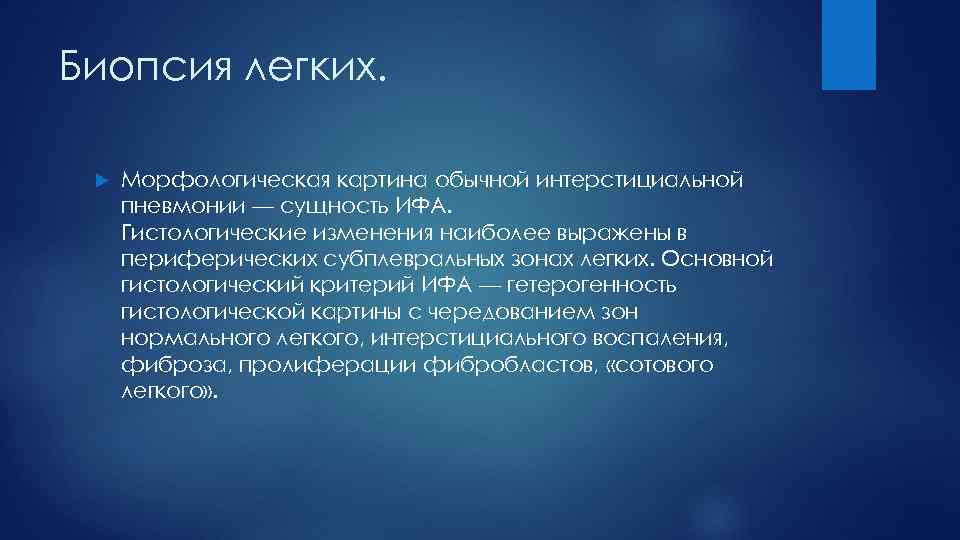 Биопсия легких.

Морфологическая картина обычной интерстициальной пневмонии — сущность ИФА.
Гистологические изменения наиболее выражены в периферических субплевральных зонах легких. Основной гистологический критерий ИФА — гетерогенность гистологической картины с чередованием зон нормального легкого, интерстициального воспаления, фиброза, пролиферации фибробластов, «сотового легкого».